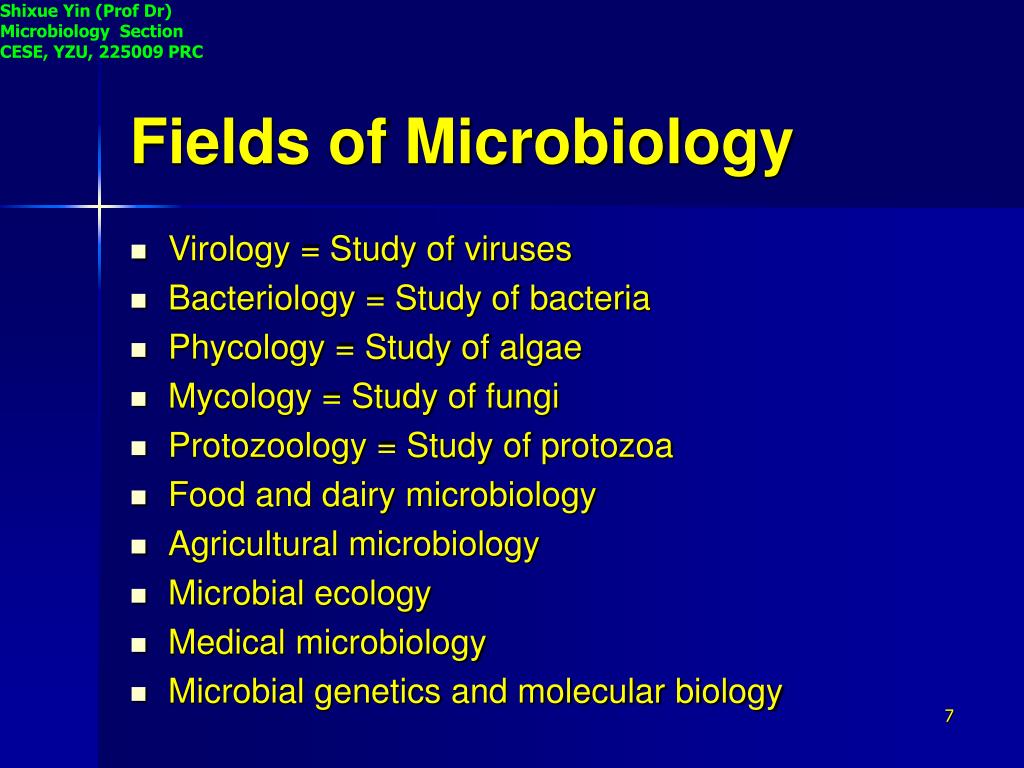 Shixue Yin (Prof Dr)
Microbiology Section
CESE, YZU, 225009 PRC

Fields of Microbiology

- Virology = Study of viruses
- Bacteriology = Study of bacteria
- Phycology = Study of algae
- Mycology = Study of fungi
- Protozoology = Study of protozoa
- Food and dairy microbiology
- Agricultural microbiology
- Microbial ecology
- Medical microbiology
- Microbial genetics and molecular biology

7